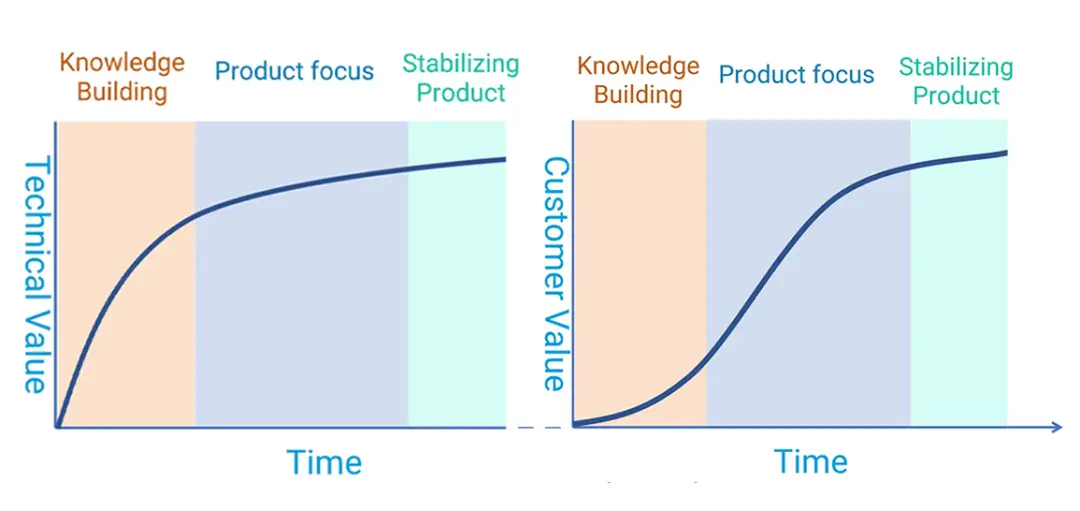 Knowledge Building

Product focus

Stabilizing Product

Technical Value

Time

Knowledge Building

Product focus

Stabilizing Product

Customer Value

Time